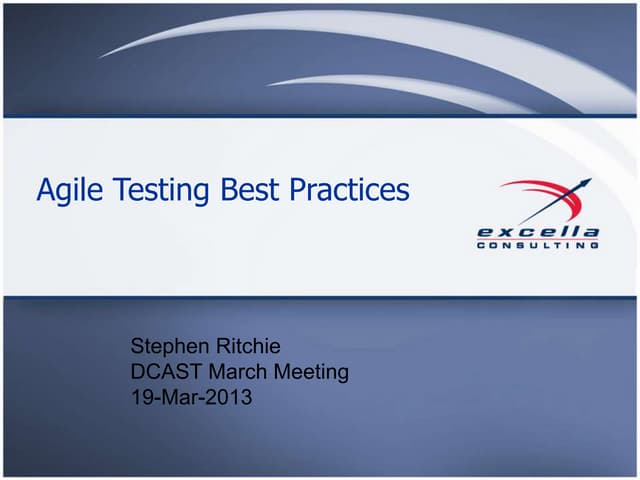 Agile Testing Best Practices

excella
CONSULTING

Stephen Ritchie
DCAST March Meeting
19-Mar-2013